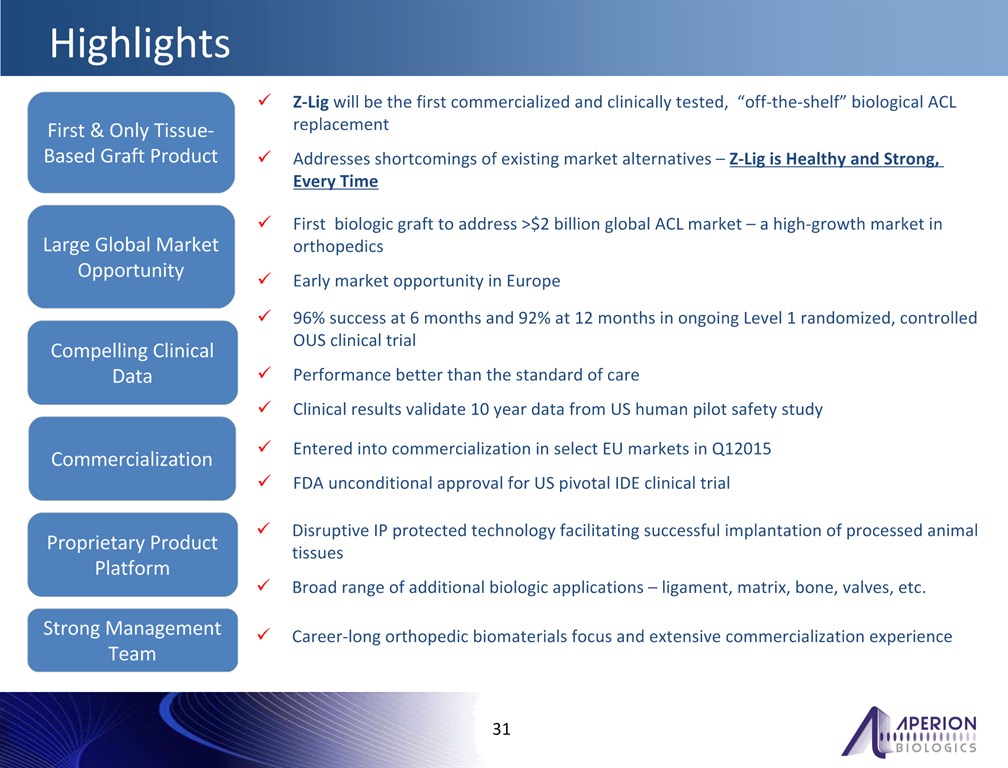 Highlights

First & Only Tissue-Based Graft Product

✓ Z-Lig will be the first commercialized and clinically tested, "off-the-shelf" biological ACL replacement

✓ Addresses shortcomings of existing market alternatives – Z-Lig is Healthy and Strong, Every Time

Large Global Market Opportunity

✓ First biologic graft to address >$2 billion global ACL market – a high-growth market in orthopedics

✓ Early market opportunity in Europe

Compelling Clinical Data

✓ 96% success at 6 months and 92% at 12 months in ongoing Level 1 randomized, controlled OUS clinical trial

✓ Performance better than the standard of care

✓ Clinical results validate 10 year data from US human pilot safety study

Commercialization

✓ Entered into commercialization in select EU markets in Q12015

✓ FDA unconditional approval for US pivotal IDE clinical trial

Proprietary Product Platform

✓ Disruptive IP protected technology facilitating successful implantation of processed animal tissues

✓ Broad range of additional biologic applications – ligament, matrix, bone, valves, etc.

Strong Management Team

✓ Career-long orthopedic biomaterials focus and extensive commercialization experience

31

APERION BIOLOGICS